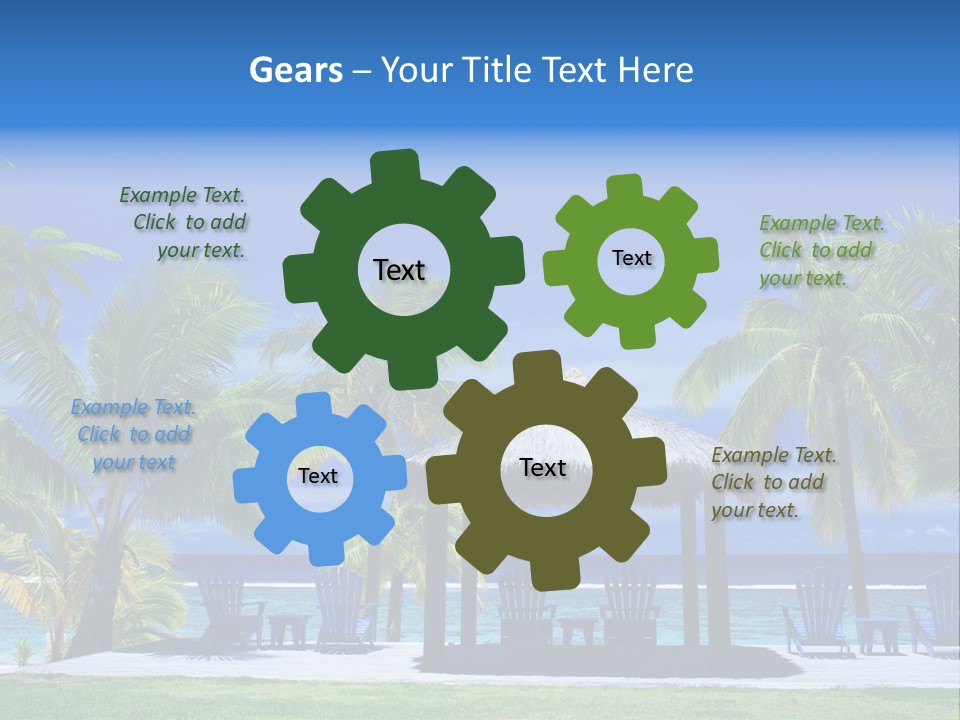 Gears – Your Title Text Here

Example Text. Click to add your text.

Text

Text

Example Text. Click to add your text.

Example Text. Click to add your text

Text

Text

Example Text. Click to add your text.